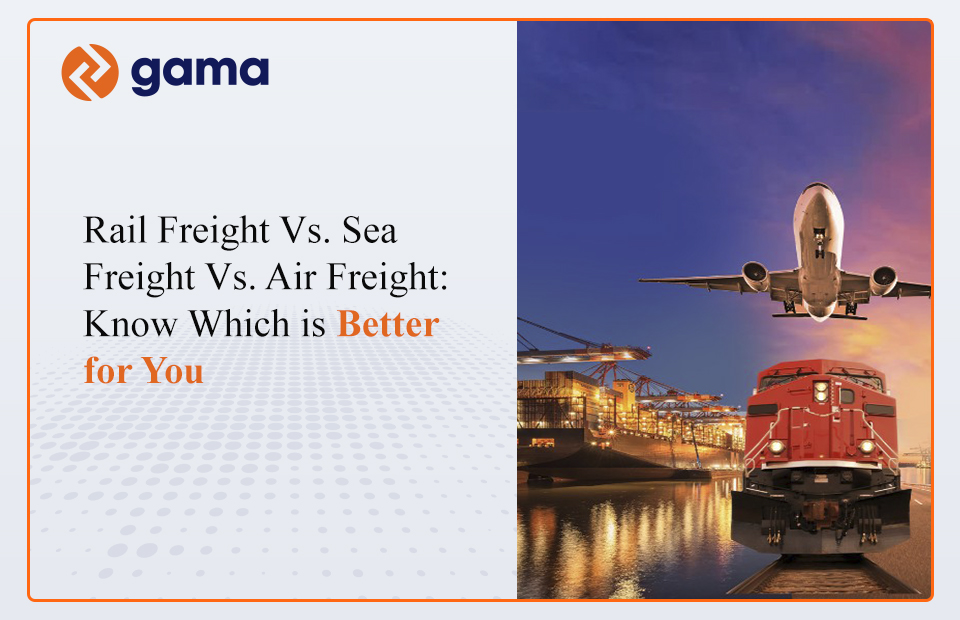 gama

Rail Freight Vs. Sea Freight Vs. Air Freight: Know Which is Better for You